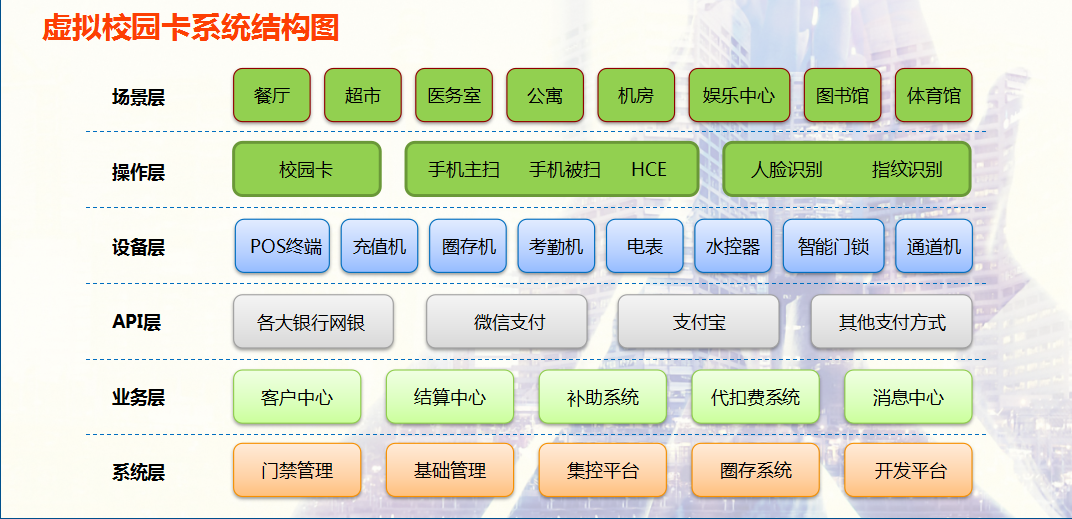 虚拟校园卡系统结构图

场景层 餐厅 超市 医务室 公寓 机房 娱乐中心 图书馆 体育馆

操作层 校园卡 手机主扫 手机被扫 HCE 人脸识别 指纹识别

设备层 POS终端 充值机 圈存机 考勤机 电表 水控器 智能门锁 通道机

API层 各大银行网银 微信支付 支付宝 其他支付方式

业务层 客户中心 结算中心 补助系统 代扣费系统 消息中心

系统层 门禁管理 基础管理 集控平台 圈存系统 开发平台